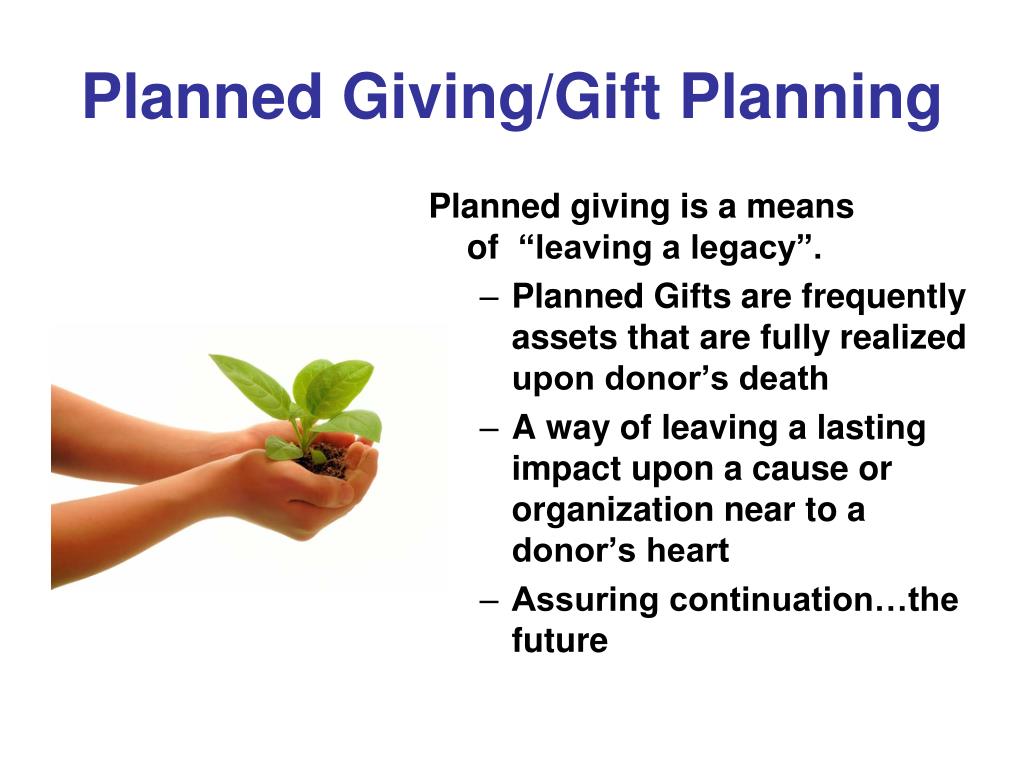 Planned Giving/Gift Planning

Planned giving is a means of “leaving a legacy”.

– Planned Gifts are frequently assets that are fully realized upon donor’s death
– A way of leaving a lasting impact upon a cause or organization near to a donor’s heart
– Assuring continuation…the future